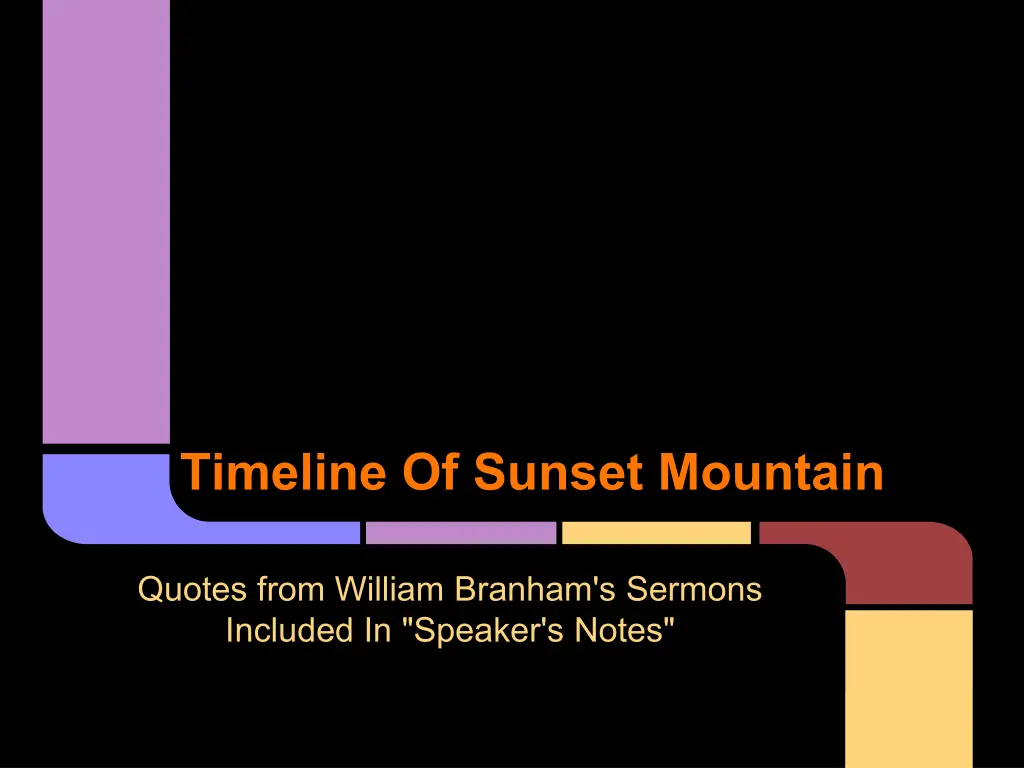 Timeline Of Sunset Mountain

Quotes from William Branham's Sermons Included In "Speaker's Notes"